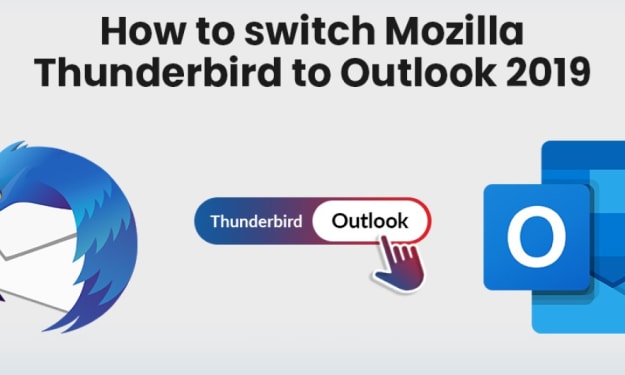 How to switch Mozilla Thunderbird to Outlook 2019

Thunderbird Outlook

O